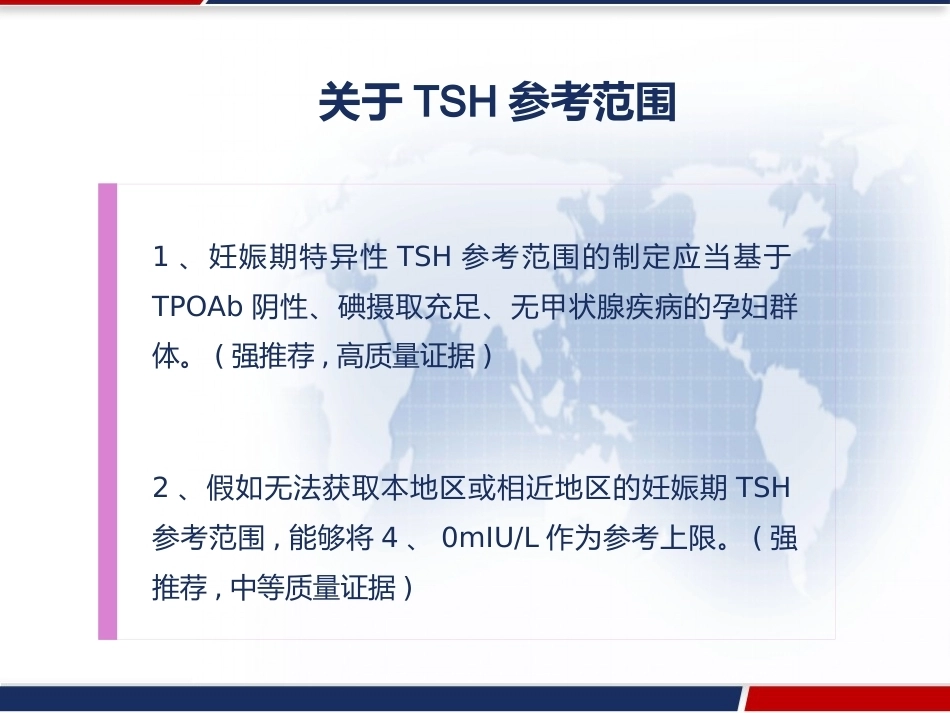 关于 TSH 参考范围

1 、妊娠期特异性 TSH 参考范围的制定应当基于 TPOAb 阴性、碘摄取充足、无甲状腺疾病的孕妇群体。( 强推荐 , 高质量证据 )

2 、假如无法获取本地区或相近地区的妊娠期 TSH 参考范围 , 能够将 4 、 0mIU/L 作为参考上限。( 强推荐 , 中等质量证据 )